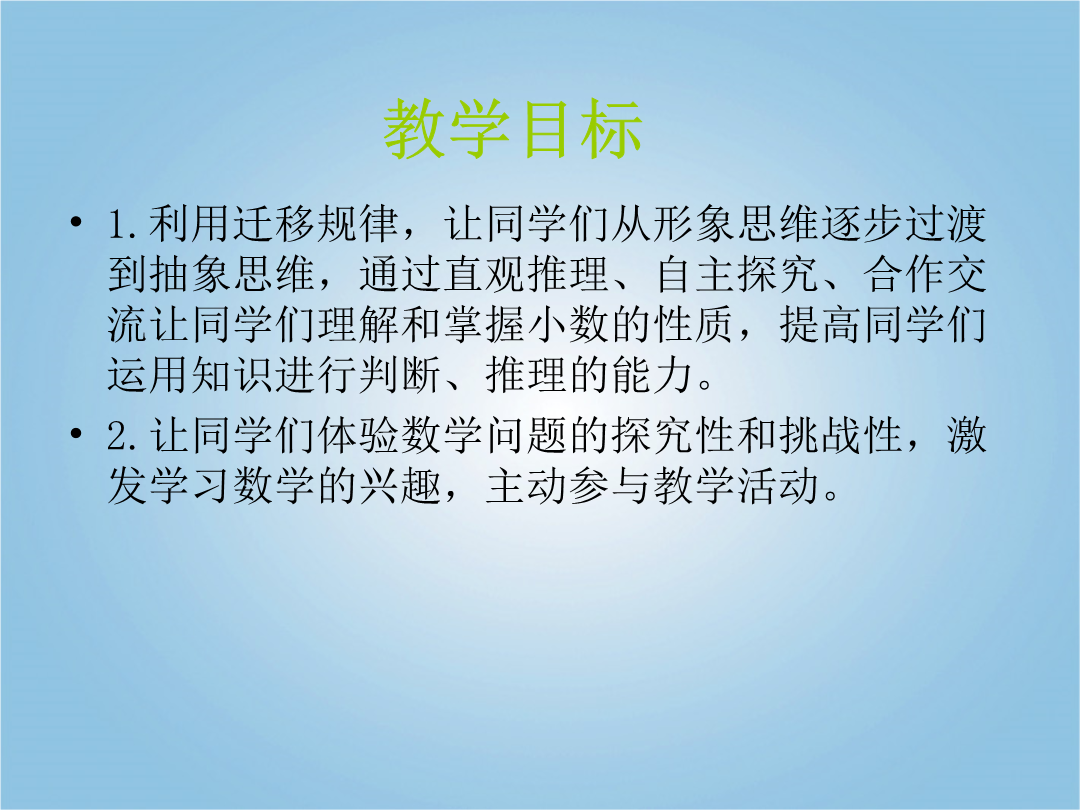 教学目标

• 1.利用迁移规律，让同学们从形象思维逐步过渡到抽象思维，通过直观推理、自主探究、合作交流让同学们理解和掌握小数的性质，提高同学们运用知识进行判断、推理的能力。

• 2.让同学们体验数学问题的探究性和挑战性，激发学习数学的兴趣，主动参与教学活动。